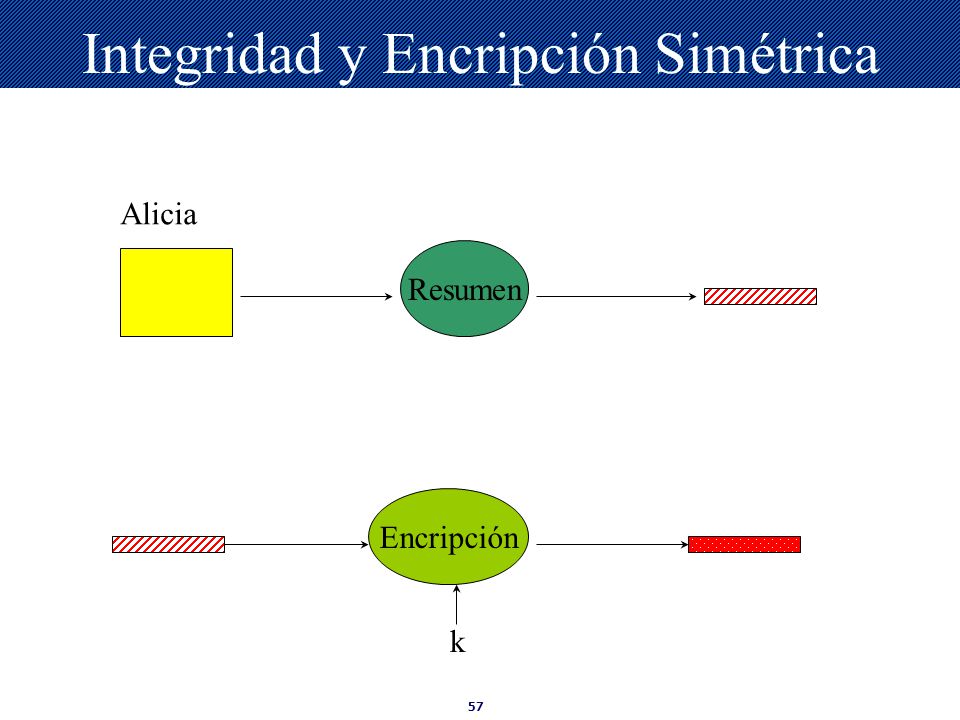 Integridad y Encripción Simétrica

Alicia

Resumen

Encripción

k

57